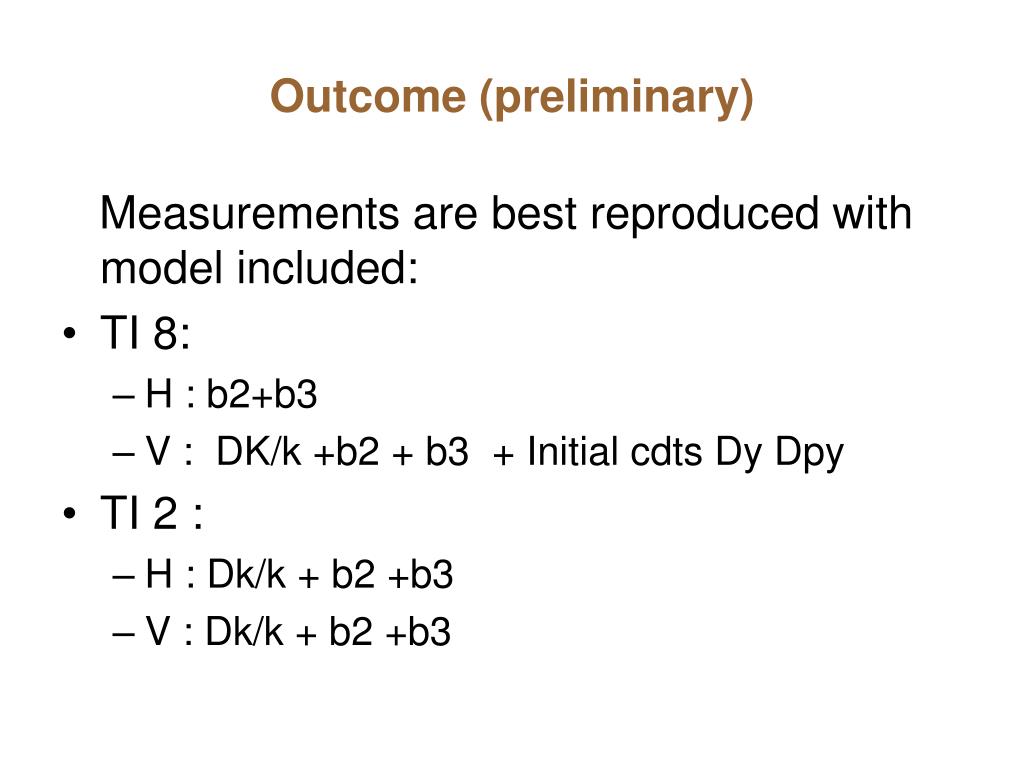 Outcome (preliminary)

Measurements are best reproduced with model included:

• TI 8:
– H : b2+b3
– V : DK/k +b2 + b3 + Initial cdts Dy Dpy
• TI 2 :
– H : Dk/k + b2 +b3
– V : Dk/k + b2 +b3